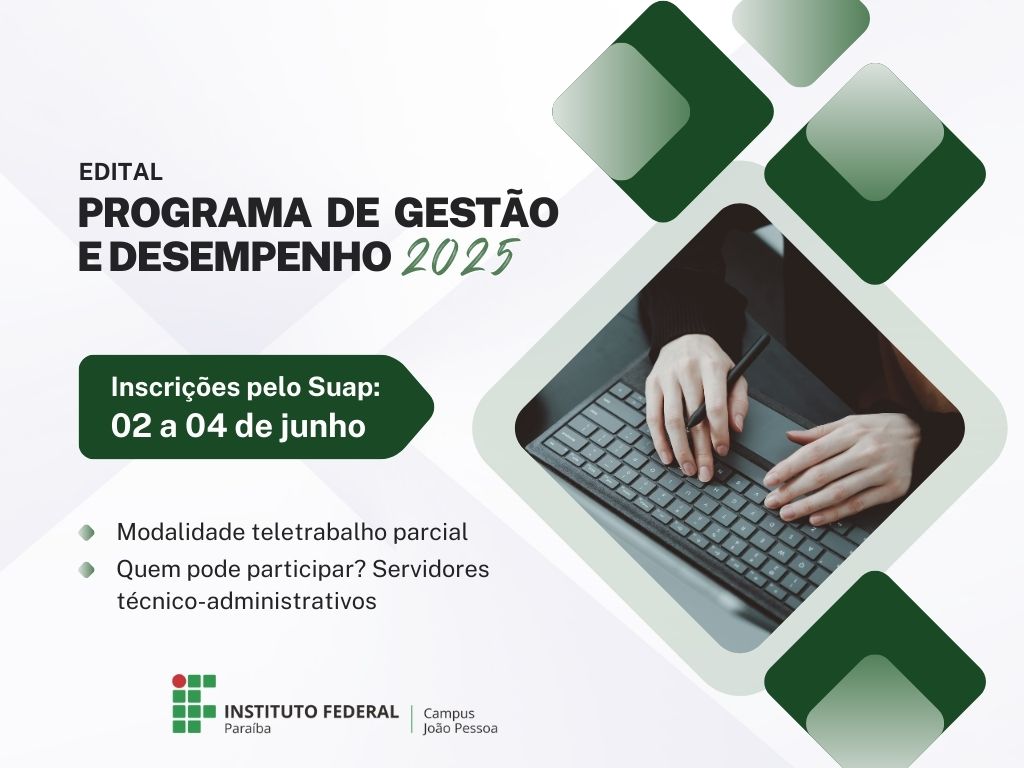 EDITAL
PROGRAMA DE GESTÃO E DESEMPENHO 2025

Inscrições pelo Suap:
02 a 04 de junho

Modalidade teletrabalho parcial
Quem pode participar? Servidores técnico-administrativos

INSTITUTO FEDERAL
Paraíba
Campus
João Pessoa